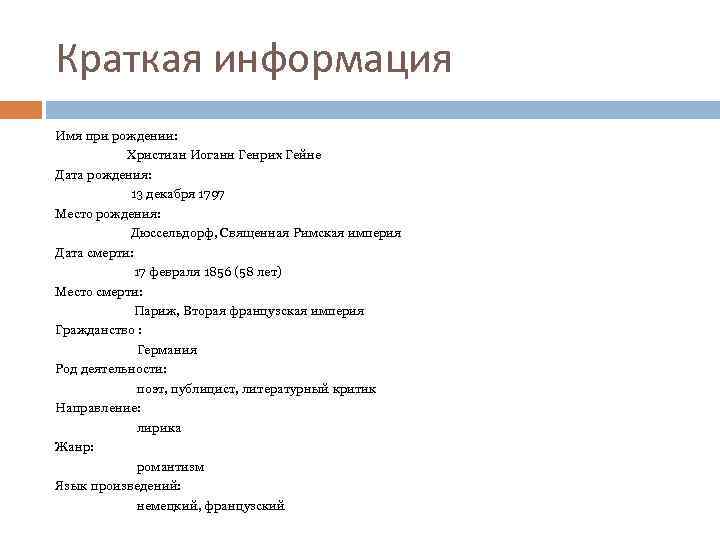 Краткая информация

Имя при рождении:
Христиан Иоганн Генрих Гейне
Дата рождения:
13 декабря 1797
Место рождения:
Дюссельдорф, Священная Римская империя
Дата смерти:
17 февраля 1856 (58 лет)
Место смерти:
Париж, Вторая французская империя
Гражданство :
Германия
Род деятельности:
поэт, публицист, литературный критик
Направление:
лирика
Жанр:
романтизм
Язык произведений:
немецкий, французский